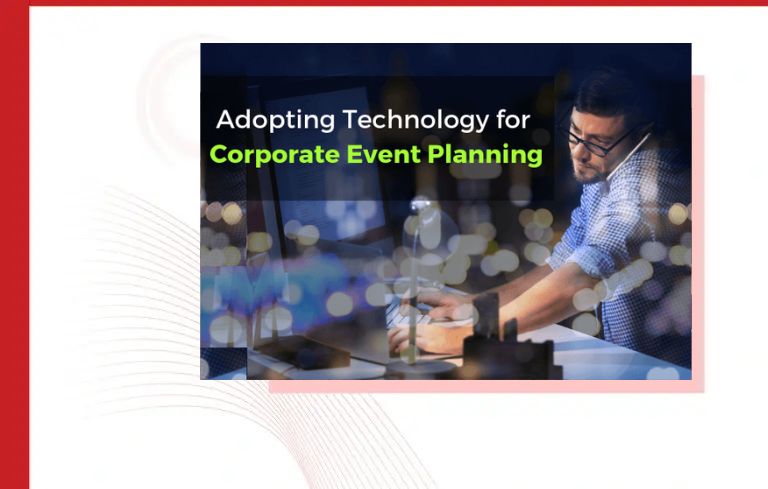 Adopting Technology for
Corporate Event Planning